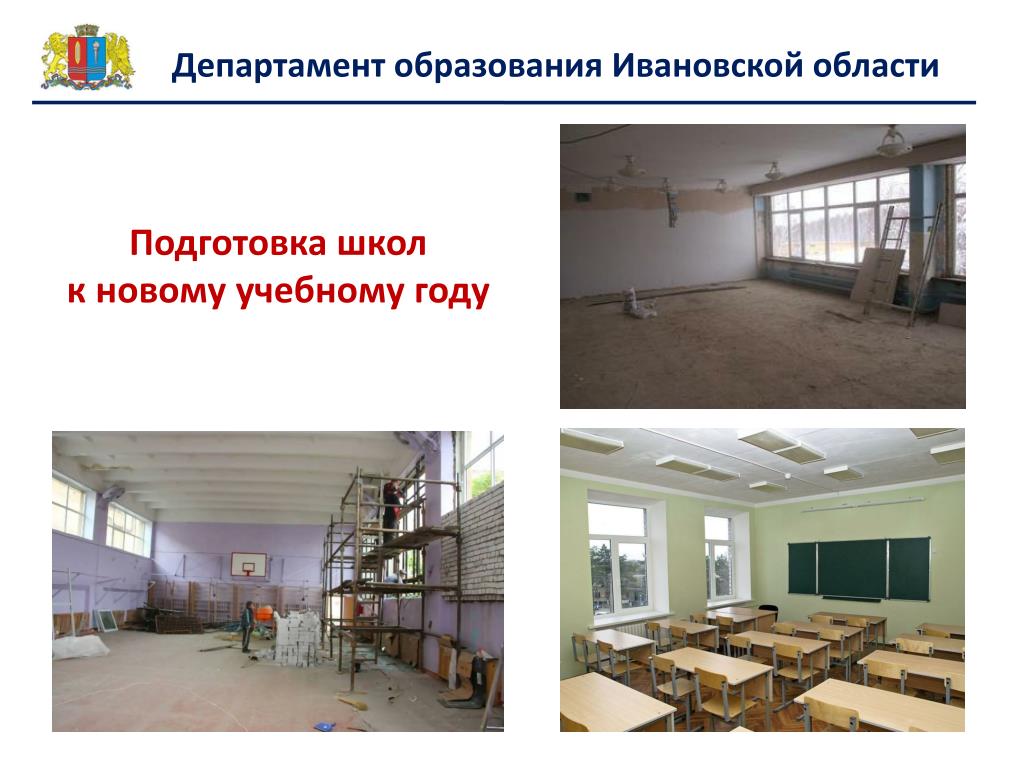 Департамент образования Ивановской области

Подготовка школ
к новому учебному году